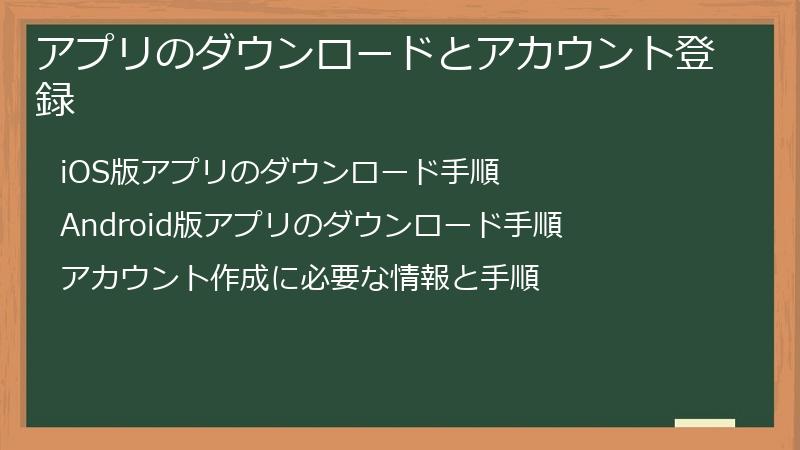 アプリのダウンロードとアカウント登録

iOS版アプリのダウンロード手順

Android版アプリのダウンロード手順

アカウント作成に必要な情報と手順